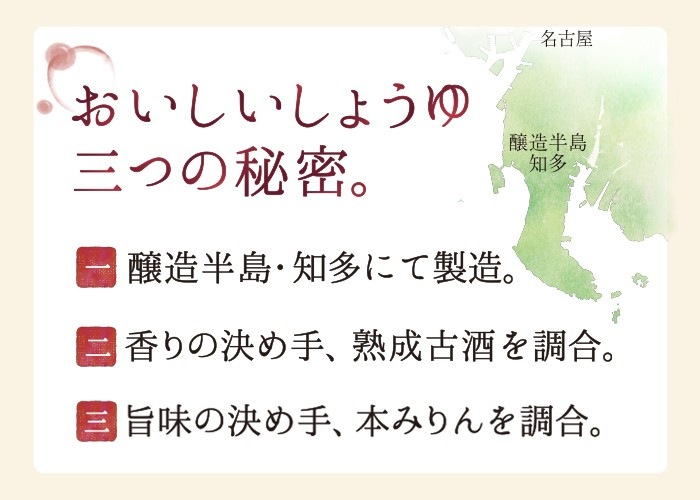 名古屋

おいしいしょうゆ
三つの秘密。

醸造半島
知多

一 醸造半島・知多にて製造。

二 香りの決め手、熟成古酒を調合。

三 旨味の決め手、本みりんを調合。